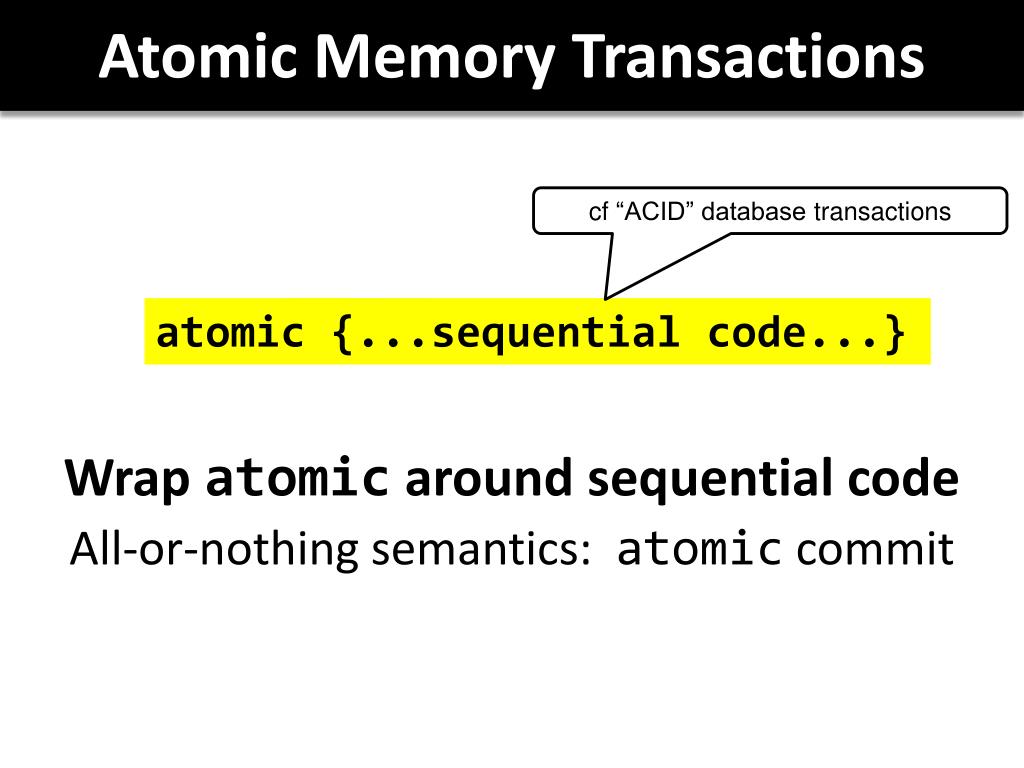 Atomic Memory Transactions

cf “ACID” database transactions

atomic {...sequential code...}

Wrap atomic around sequential code

All-or-nothing semantics: atomic commit